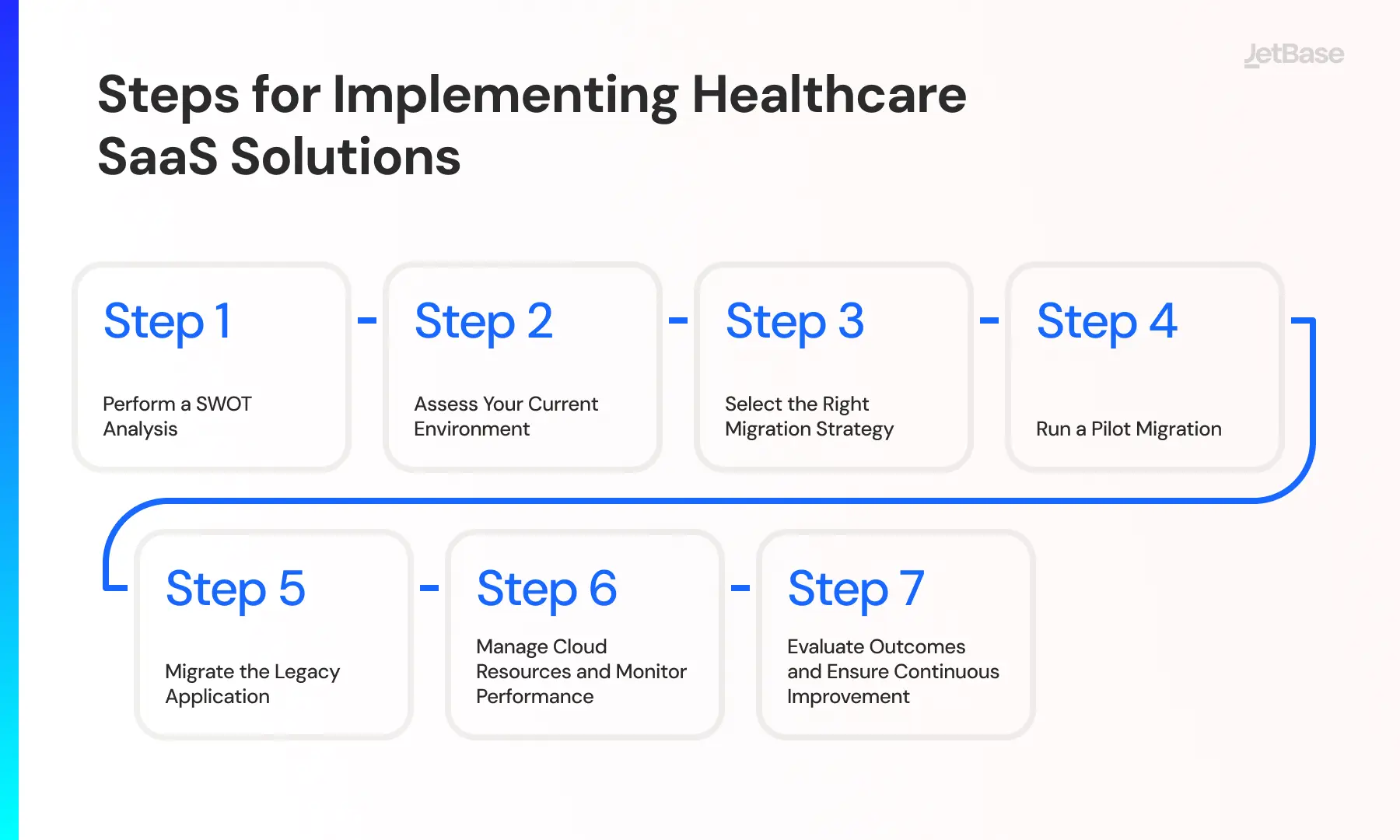 JetBase

Steps for Implementing Healthcare SaaS Solutions

Step 1

Perform a SWOT Analysis

Step 2

Assess Your Current Environment

Step 3

Select the Right Migration Strategy

Step 4

Run a Pilot Migration

Step 5

Migrate the Legacy Application

Step 6

Manage Cloud Resources and Monitor Performance

Step 7

Evaluate Outcomes and Ensure Continuous Improvement